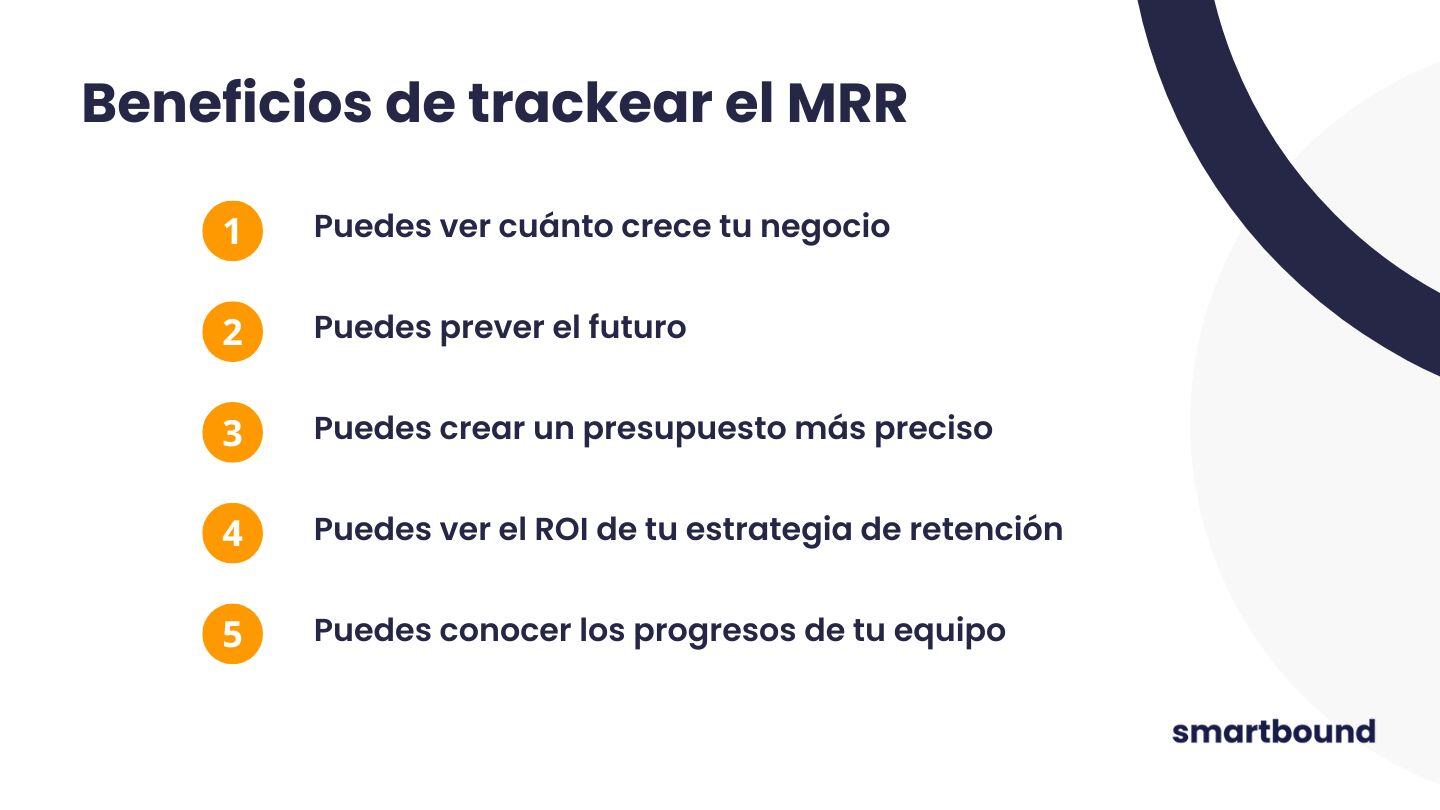 Beneficios de trackear el MRR

1 Puedes ver cuánto crece tu negocio

2 Puedes prever el futuro

3 Puedes crear un presupuesto más preciso

4 Puedes ver el ROI de tu estrategia de retención

5 Puedes conocer los progresos de tu equipo

smartbound